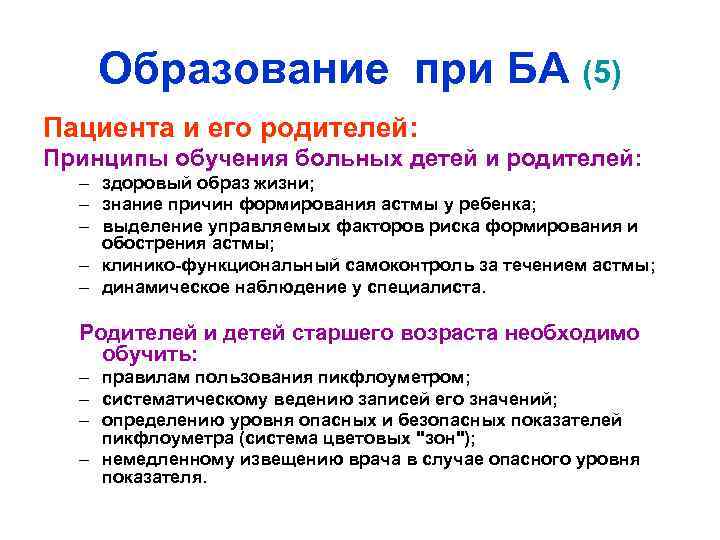 Образование при БА (5)

Пациента и его родителей:

Принципы обучения больных детей и родителей:

– здоровый образ жизни;
– знание причин формирования астмы у ребенка;
– выделение управляемых факторов риска формирования и обострения астмы;
– клинико-функциональный самоконтроль за течением астмы;
– динамическое наблюдение у специалиста.

Родителей и детей старшего возраста необходимо обучить:

– правилам пользования пикфлоуметром;
– систематическому ведению записей его значений;
– определению уровня опасных и безопасных показателей пикфлоуметра (система цветовых "зон");
– немедленному извещению врача в случае опасного уровня показателя.